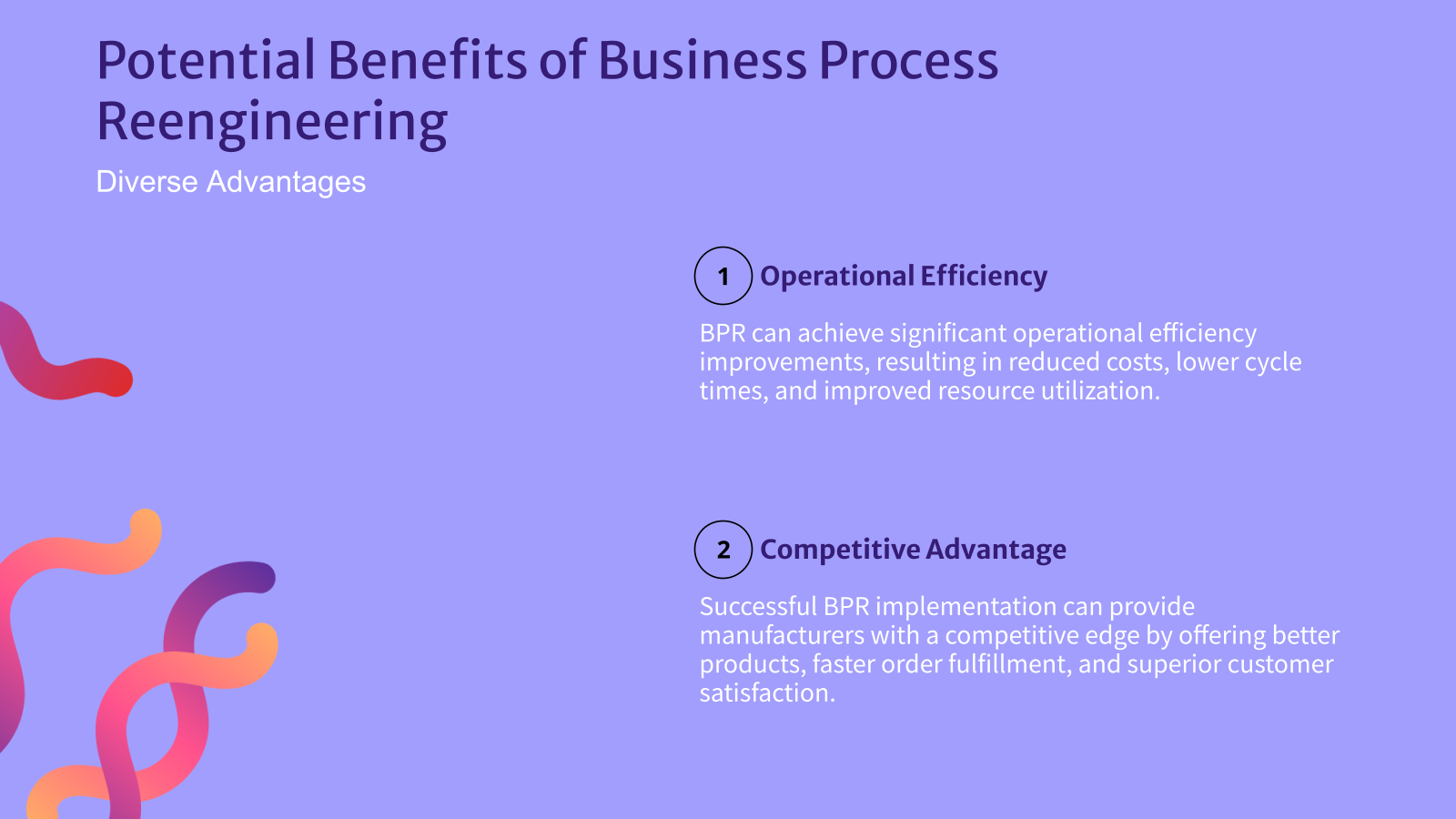 Potential Benefits of Business Process Reengineering

Diverse Advantages

1 Operational Efficiency

BPR can achieve significant operational efficiency improvements, resulting in reduced costs, lower cycle times, and improved resource utilization.

2 Competitive Advantage

Successful BPR implementation can provide manufacturers with a competitive edge by offering better products, faster order fulfillment, and superior customer satisfaction.